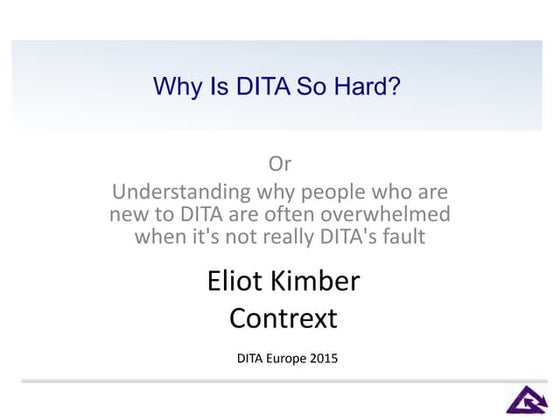 Why Is DITA So Hard?

Or
Understanding why people who are new to DITA are often overwhelmed when it's not really DITA's fault

Eliot Kimber
Contrext

DITA Europe 2015